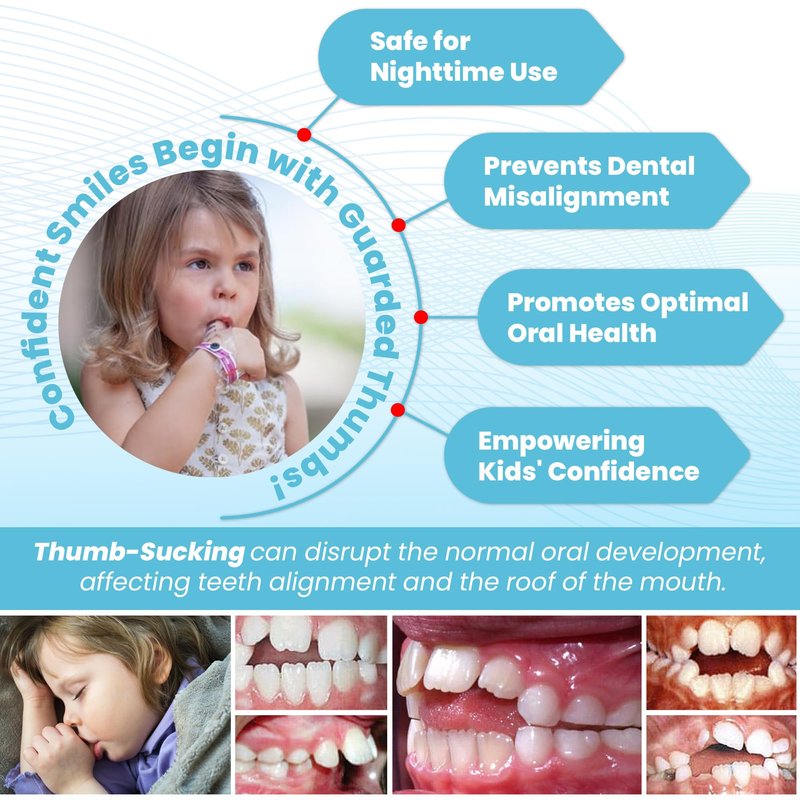 Confident Smiles Begin with Guarded Thumbs!

Safe for Nighttime Use

Prevents Dental Misalignment

Promotes Optimal Oral Health

Empowering Kids' Confidence

Thumb-Sucking can disrupt the normal oral development, affecting teeth alignment and the roof of the mouth.